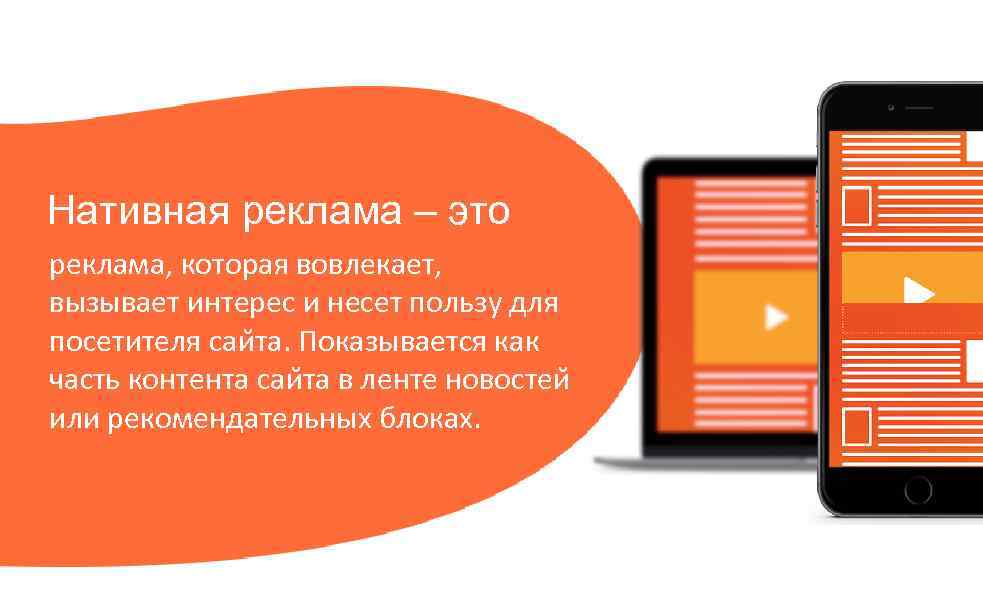 Нативная реклама – это

реклама, которая вовлекает, вызывает интерес и несет пользу для посетителя сайта. Показывается как часть контента сайта в ленте новостей или рекомендательных блоках.